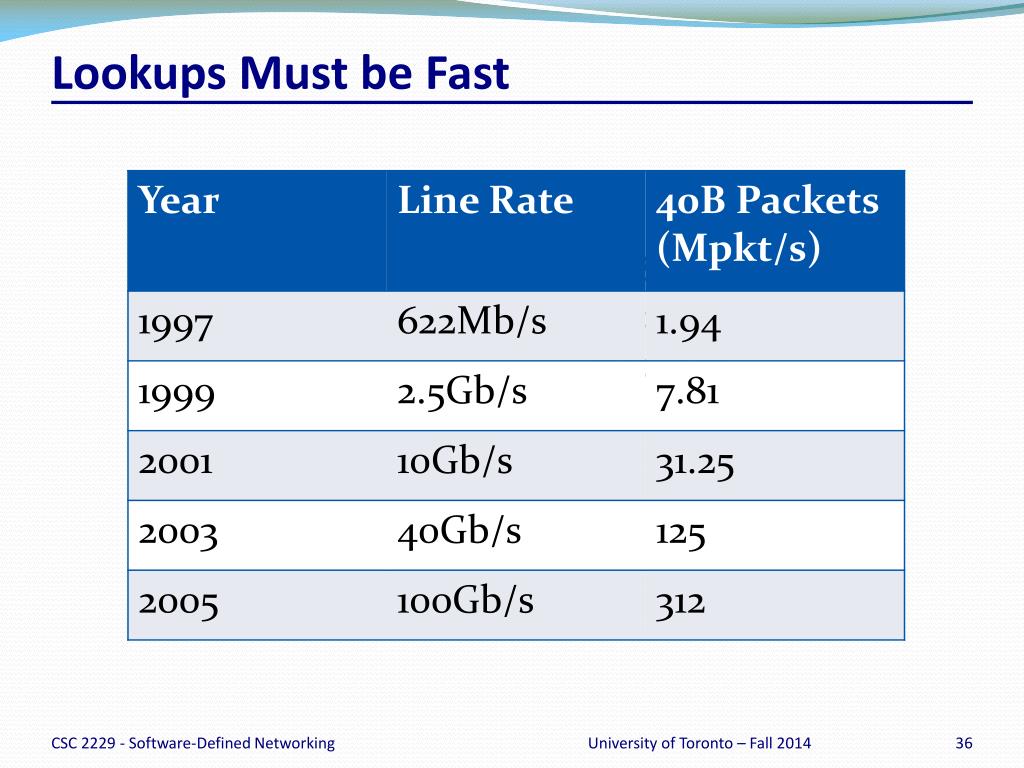 Lookups Must be Fast

| Year | Line Rate | 40B Packets (Mpkt/s) |
|---|---|---|
| 1997 | 622Mb/s | 1.94 |
| 1999 | 2.5Gb/s | 7.81 |
| 2001 | 10Gb/s | 31.25 |
| 2003 | 40Gb/s | 125 |
| 2005 | 100Gb/s | 312 |

CSC 2229 - Software-Defined Networking

University of Toronto – Fall 2014

36